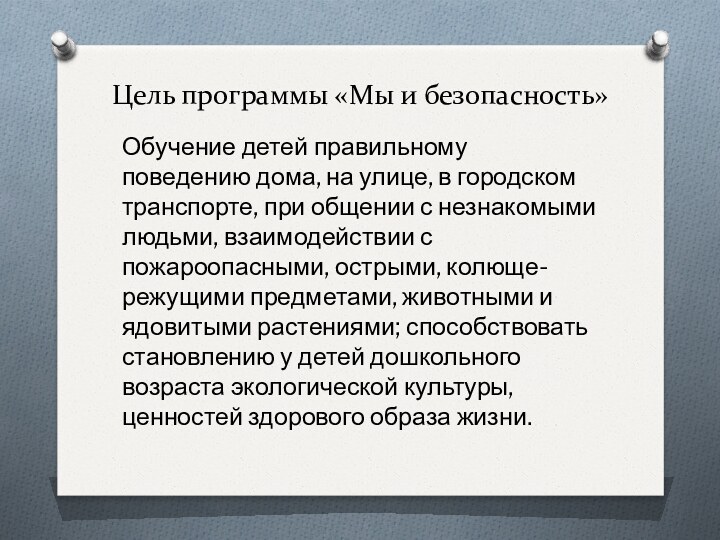 Цель программы «Мы и безопасность»

Обучение детей правильному поведению дома, на улице, в городском транспорте, при общении с незнакомыми людьми, взаимодействии с пожароопасными, острыми, колюще-режущими предметами, животными и ядовитыми растениями; способствовать становлению у детей дошкольного возраста экологической культуры, ценностей здорового образа жизни.